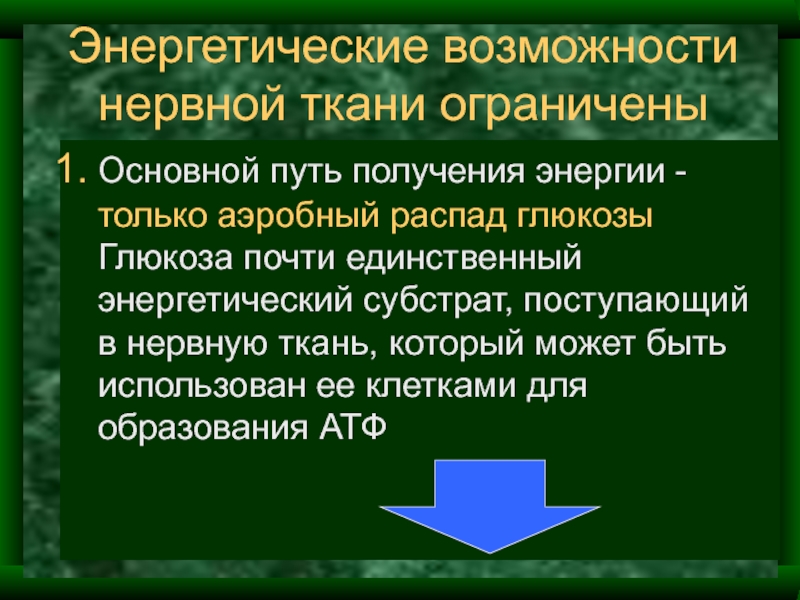 Энергетические возможности нервной ткани ограничены

1. Основной путь получения энергии - только аэробный распад глюкозы Глюкоза почти единственный энергетический субстрат, поступающий в нервную ткань, который может быть использован ее клетками для образования АТФ